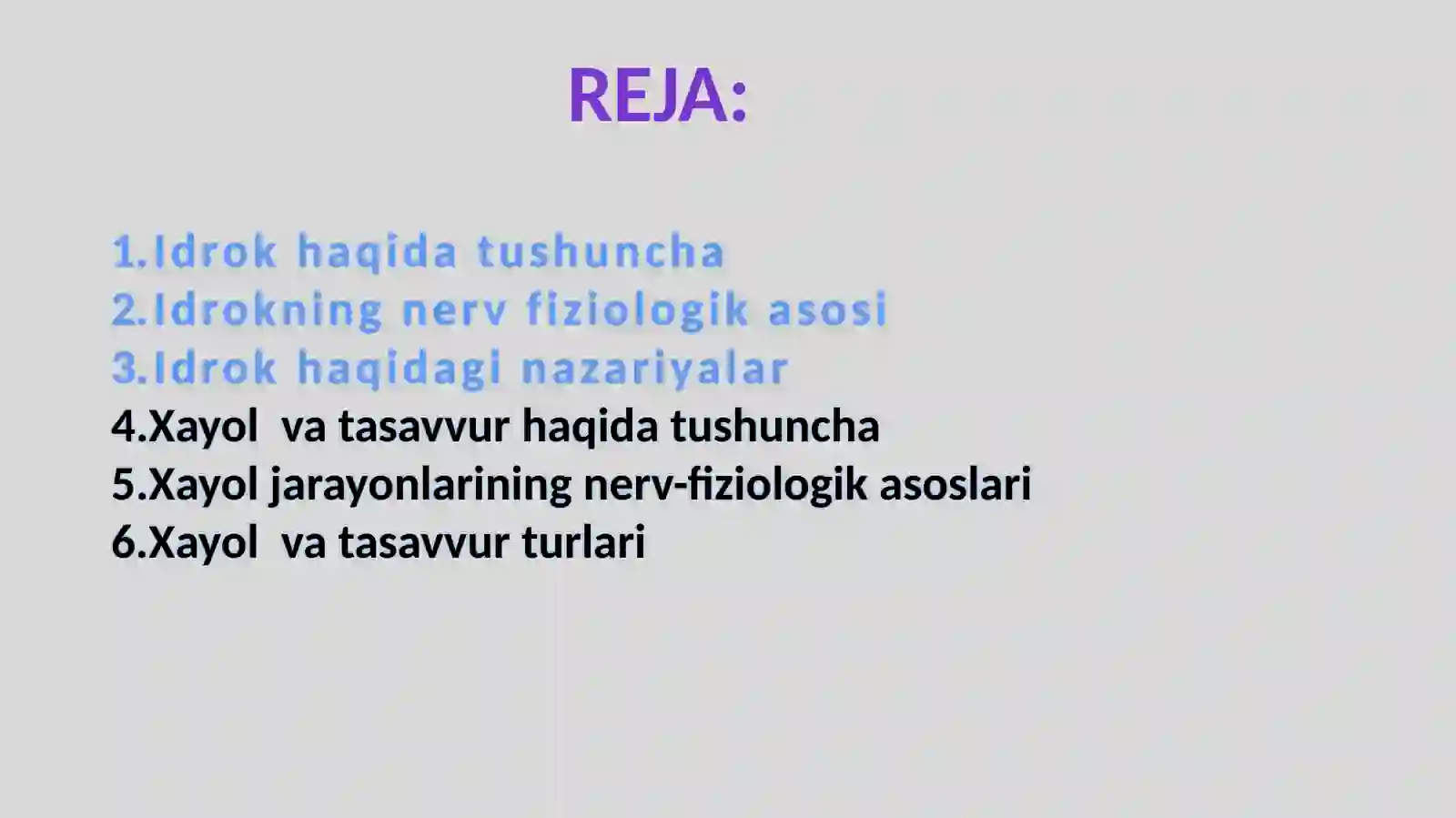 REJA:

1.Idrok haqida tushuncha
2.Idrokning nerv fiziologik asosi
3.Idrok haqidagi nazariyalar
4.Xayol va tasavvur haqida tushuncha
5.Xayol jarayonlarining nerv-fiziologik asoslari
6.Xayol va tasavvur turlari